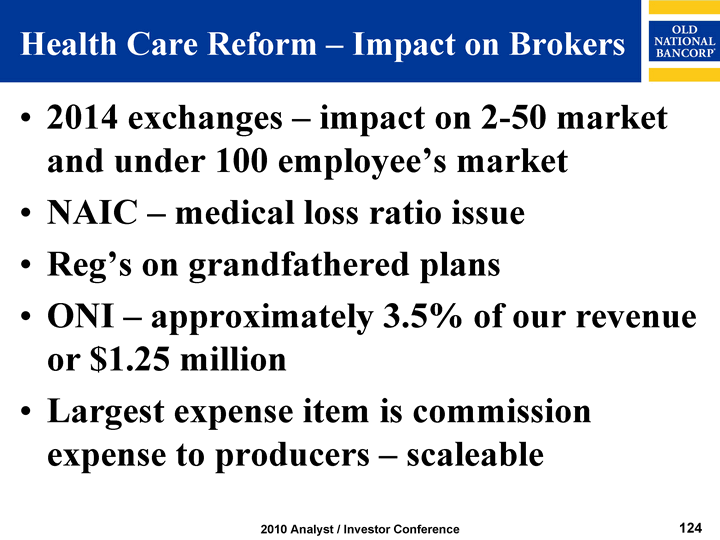 Health Care Reform – Impact on Brokers

OLD NATIONAL BANCORP

• 2014 exchanges – impact on 2-50 market and under 100 employee's market
• NAIC – medical loss ratio issue
• Reg's on grandfathered plans
• ONI – approximately 3.5% of our revenue or \$1.25 million
• Largest expense item is commission expense to producers – scaleable

2010 Analyst / Investor Conference

124